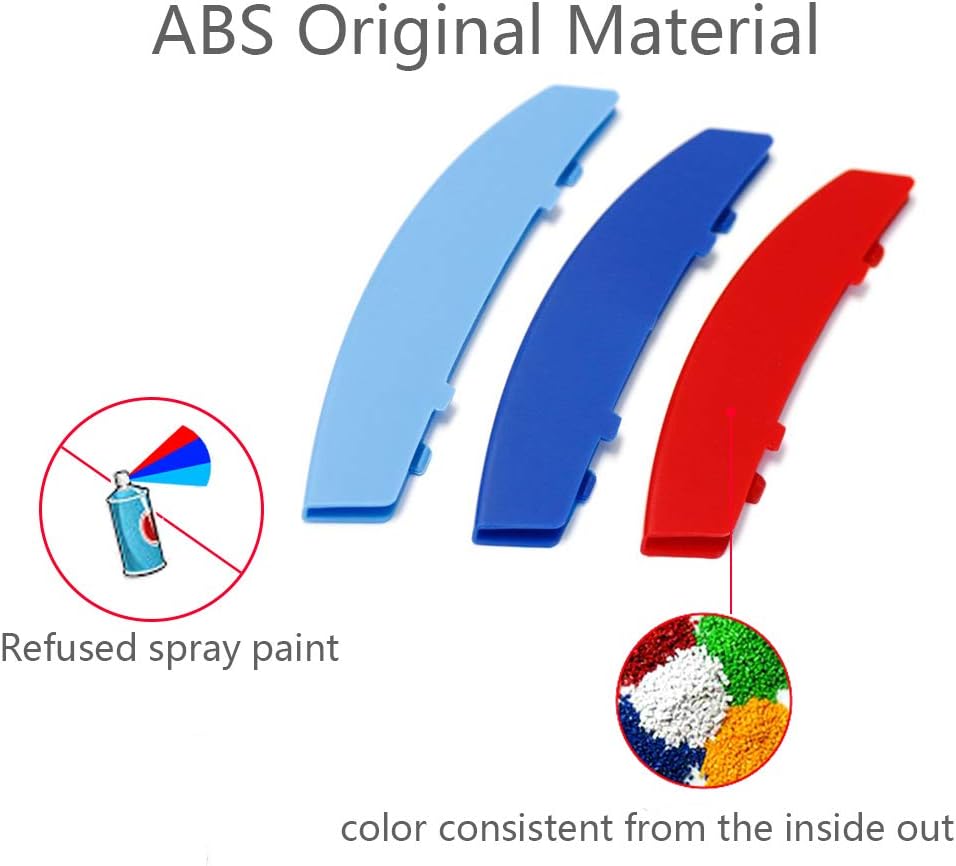 ABS Original Material

Refused spray paint

color consistent from the inside out